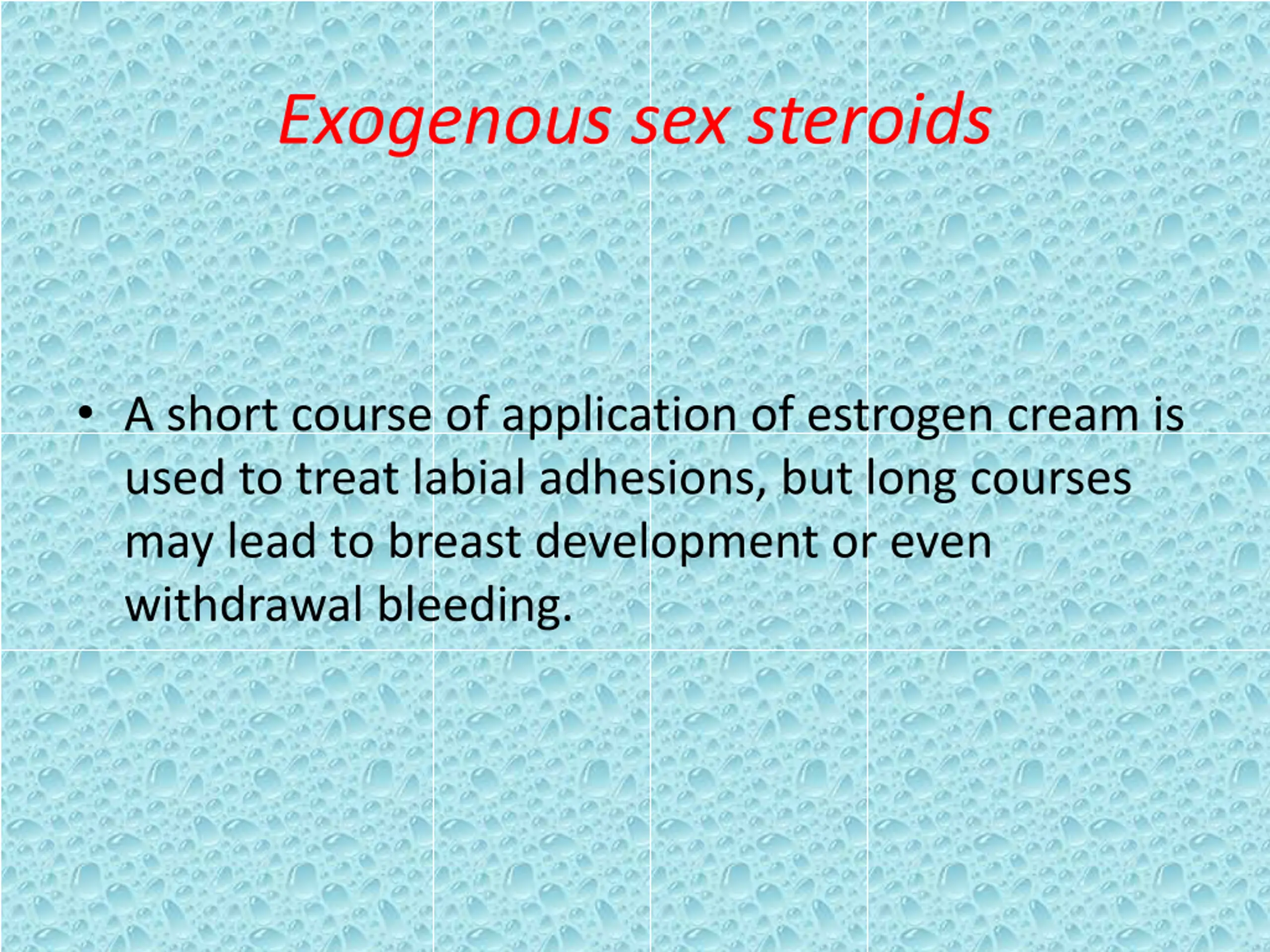 Exogenous sex steroids

• A short course of application of estrogen cream is used to treat labial adhesions, but long courses may lead to breast development or even withdrawal bleeding.